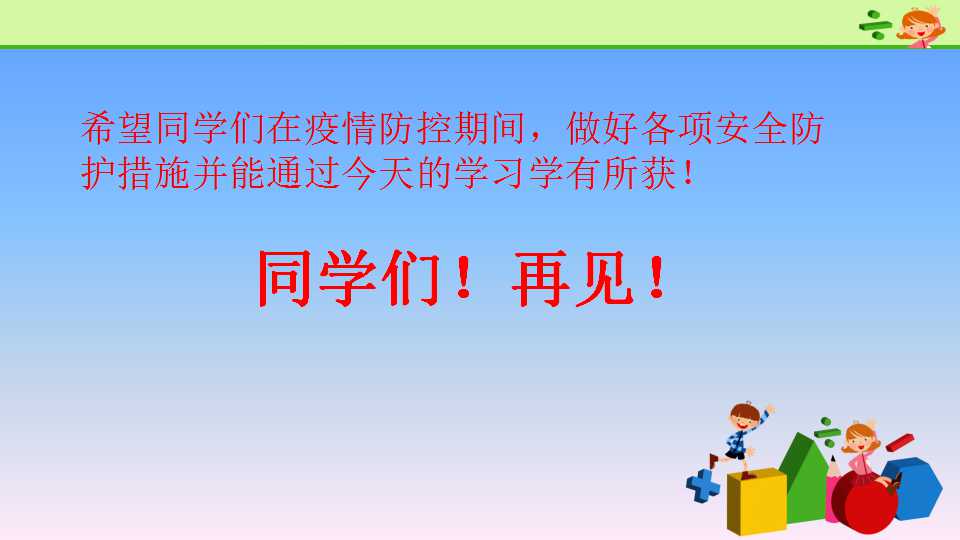 希望同学们在疫情防控期间，做好各项安全防护措施并能通过今天的学习学有所获！

同学们！再见！